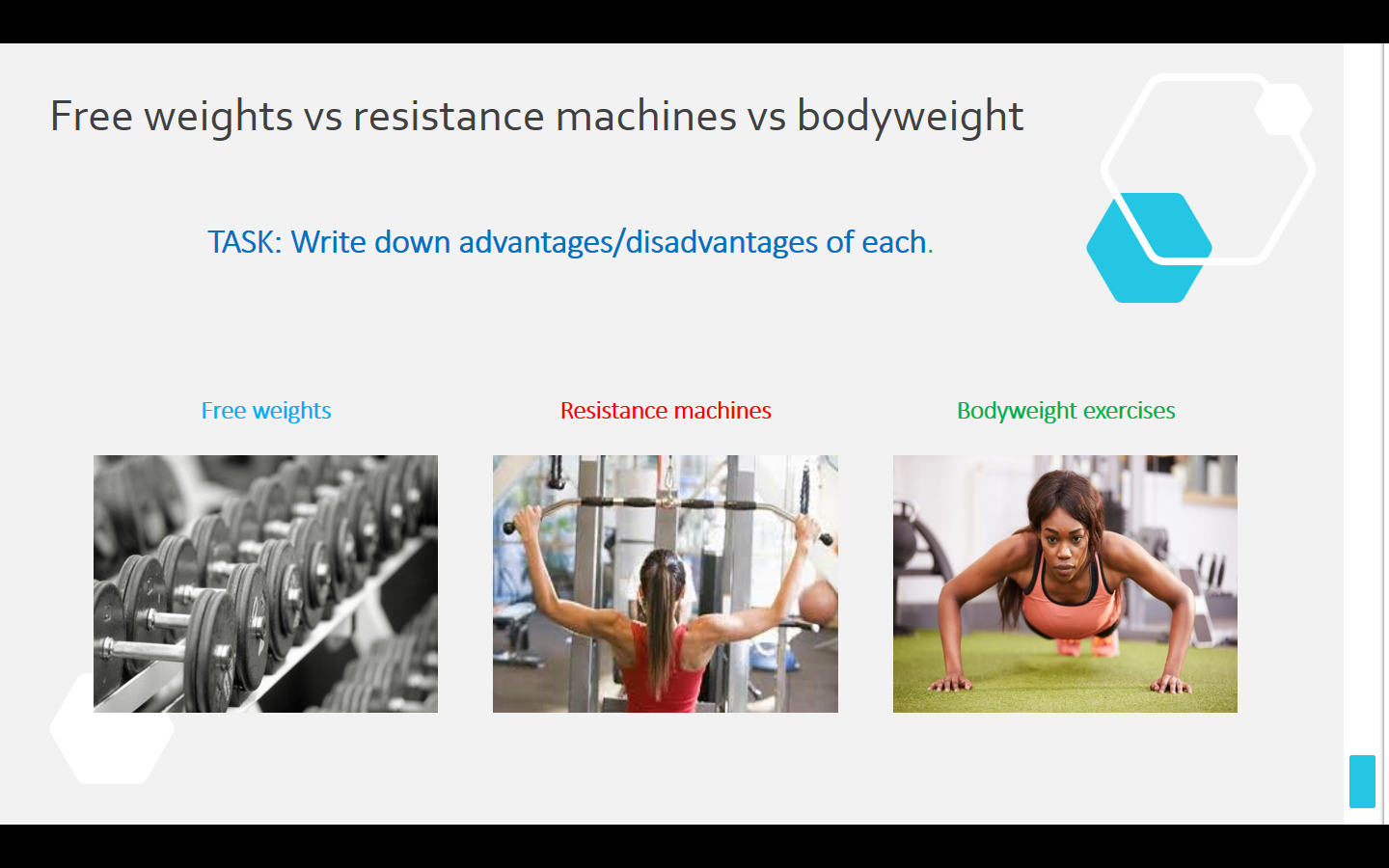 Free weights vs resistance machines vs bodyweight

TASK: Write down advantages/disadvantages of each.

Free weights

Resistance machines

Bodyweight exercises